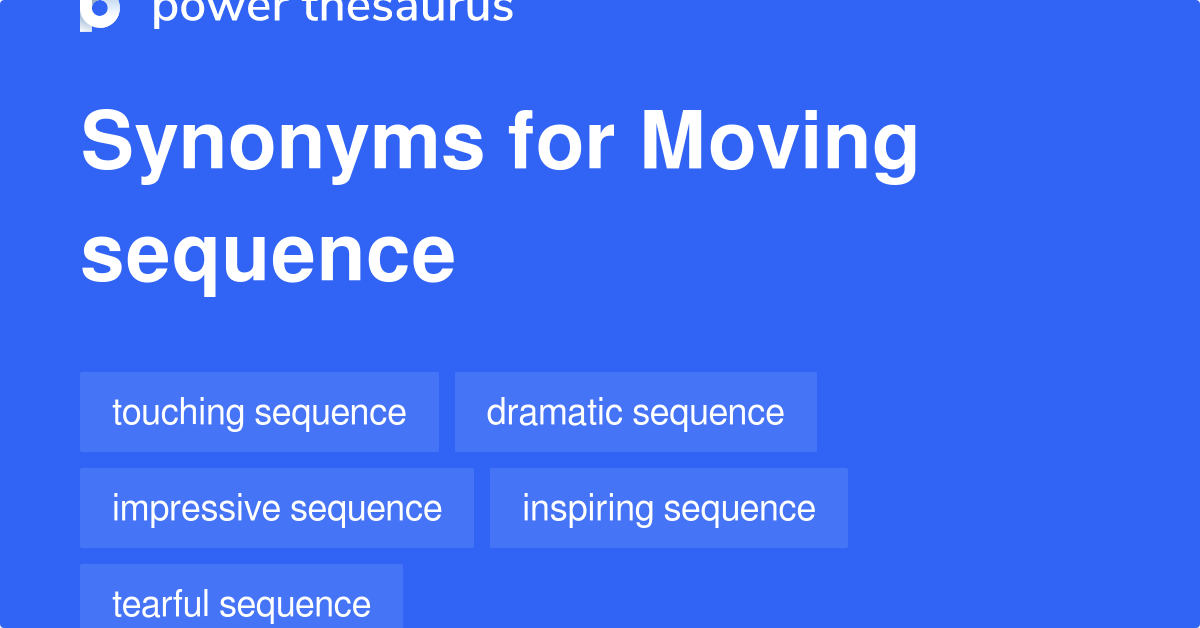 power thesaurus

Synonyms for Moving sequence

touching sequence
dramatic sequence
impressive sequence
inspiring sequence
tearful sequence